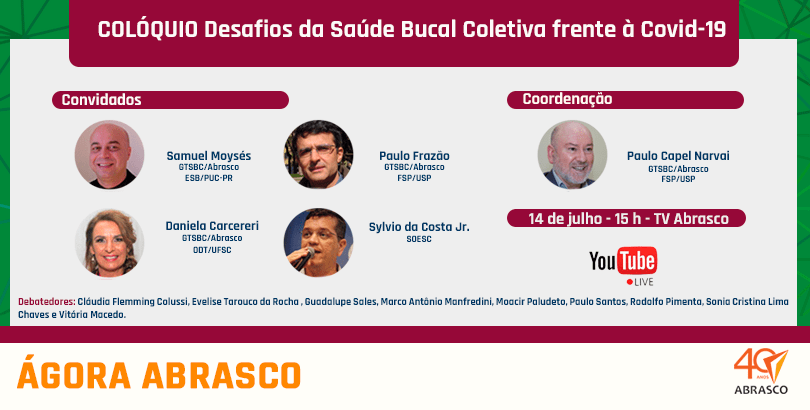 COLÓQUIO Desafios da Saúde Bucal Coletiva frente à Covid-19

Convidados

Samuel Moysés
GTSBC/Abrasco
ESB/PUC-PR

Paulo Frazão
GTSBC/Abrasco
FSP/USP

Daniela Carcereri
GTSBC/Abrasco
ODT/UFSC

Sylvio da Costa Jr.
SOESC

Coordenação

Paulo Capel Narvai
GTSBC/Abrasco
FSP/USP

14 de julho - 15 h - TV Abrasco

YouTube
LIVE

Debatedores: Cláudia Flemming Colussi, Evelise Tarouco da Rocha , Guadalupe Sales, Marco Antônio Manfredini, Moacir Paludeto, Paulo Santos, Rodolfo Pimenta, Sonia Cristina Lima Chaves e Vitória Macedo.

ÁGORA ABRASCO

40 ANOS
ABRASCO